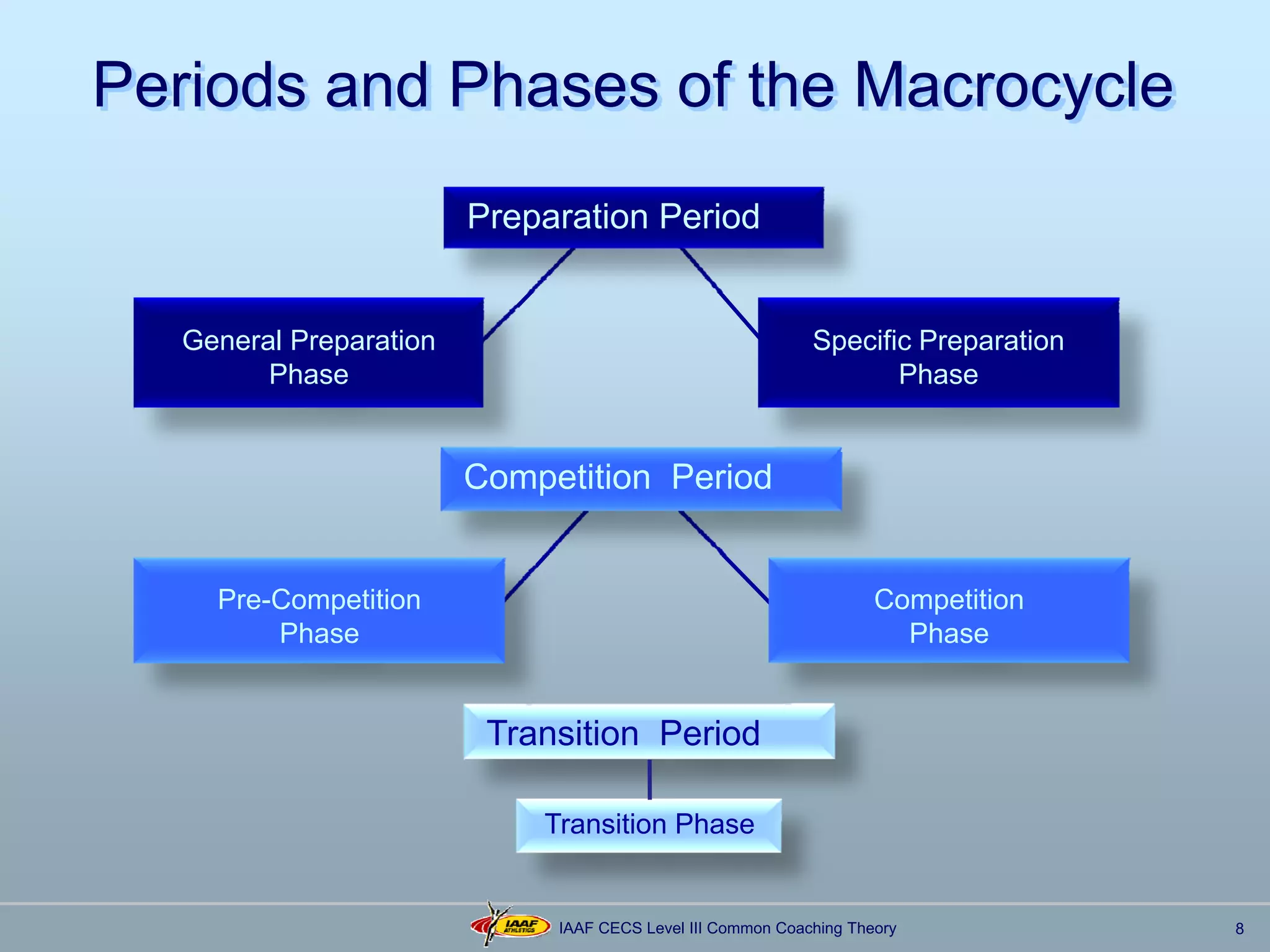 Periods and Phases of the Macrocycle

Preparation Period

General Preparation Phase

Specific Preparation Phase

Competition Period

Pre-Competition Phase

Competition Phase

Transition Period

Transition Phase

IAAF ATHLETICS

IAAF CECS Level III Common Coaching Theory

8